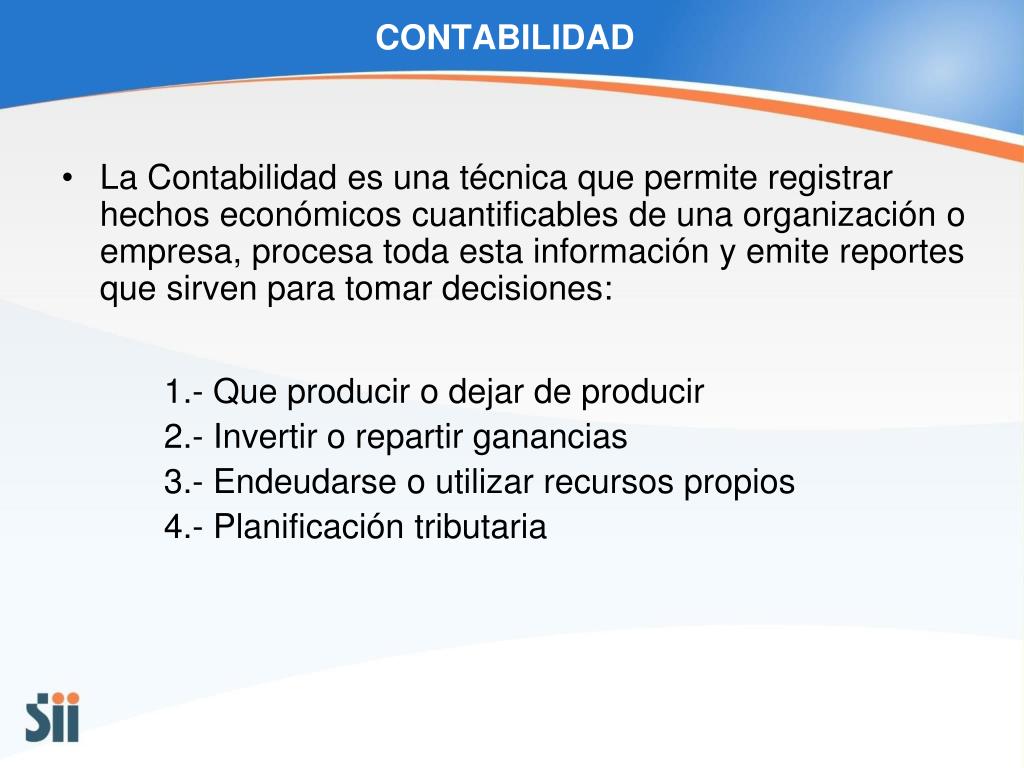 CONTABILIDAD

• La Contabilidad es una técnica que permite registrar hechos económicos cuantificables de una organización o empresa, procesa toda esta información y emite reportes que sirven para tomar decisiones:

1.- Que producir o dejar de producir
2.- Invertir o repartir ganancias
3.- Endeudarse o utilizar recursos propios
4.- Planificación tributaria

Sii